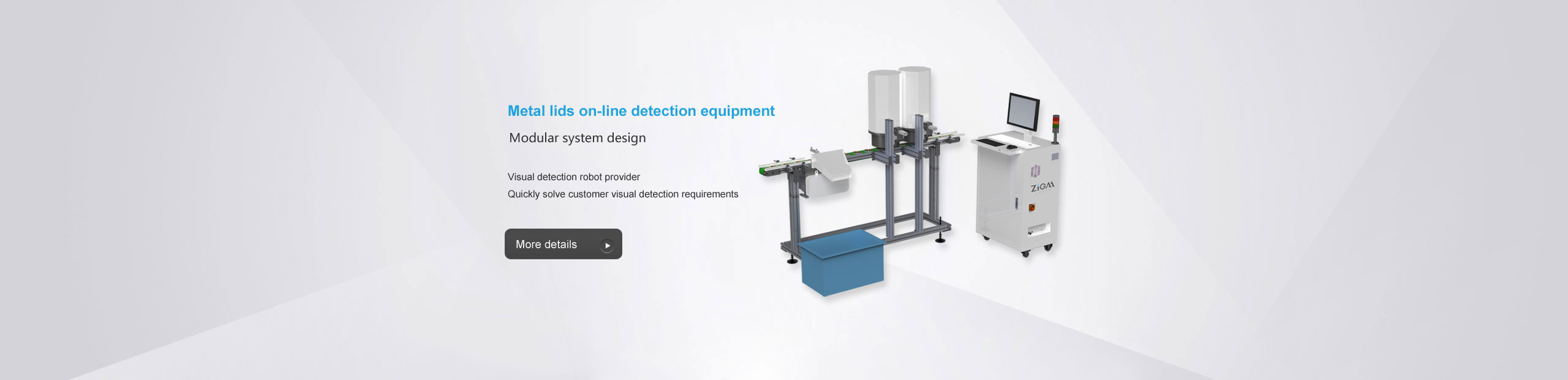 Metal lids on-line detection equipment

Modular system design

Visual detection robot provider
Quickly solve customer visual detection requirements

More details

ZiGM